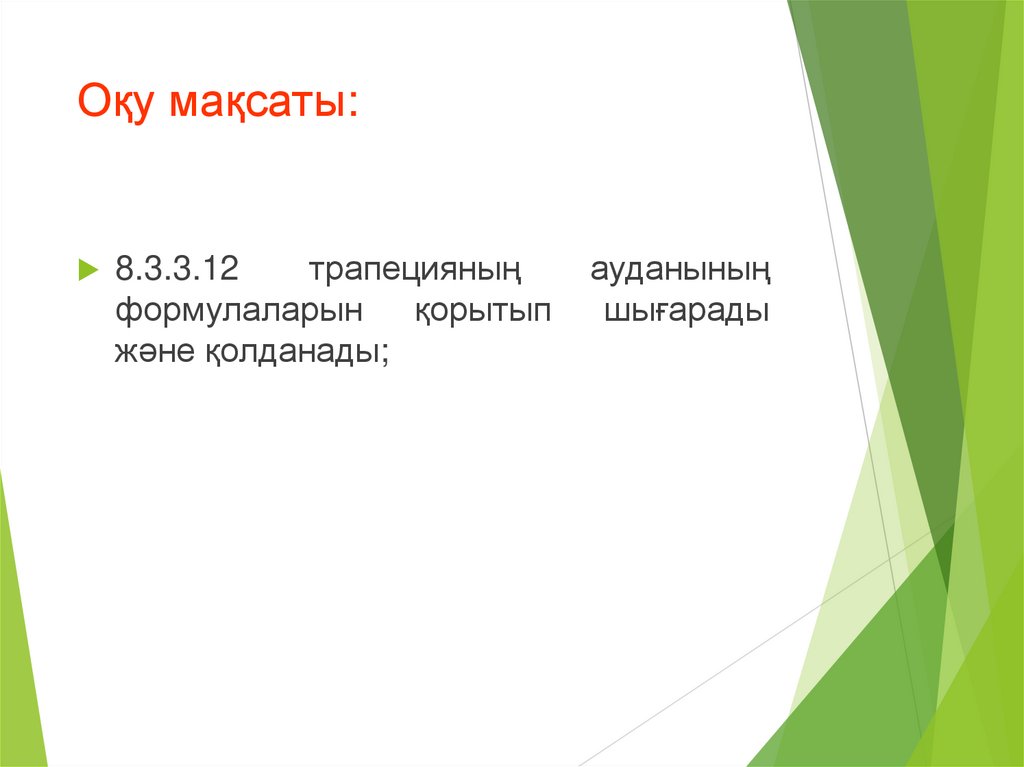 Оқу мақсаты:

8.3.3.12 трапецияның ауданының формулаларын қорытып шығарады және қолданады;